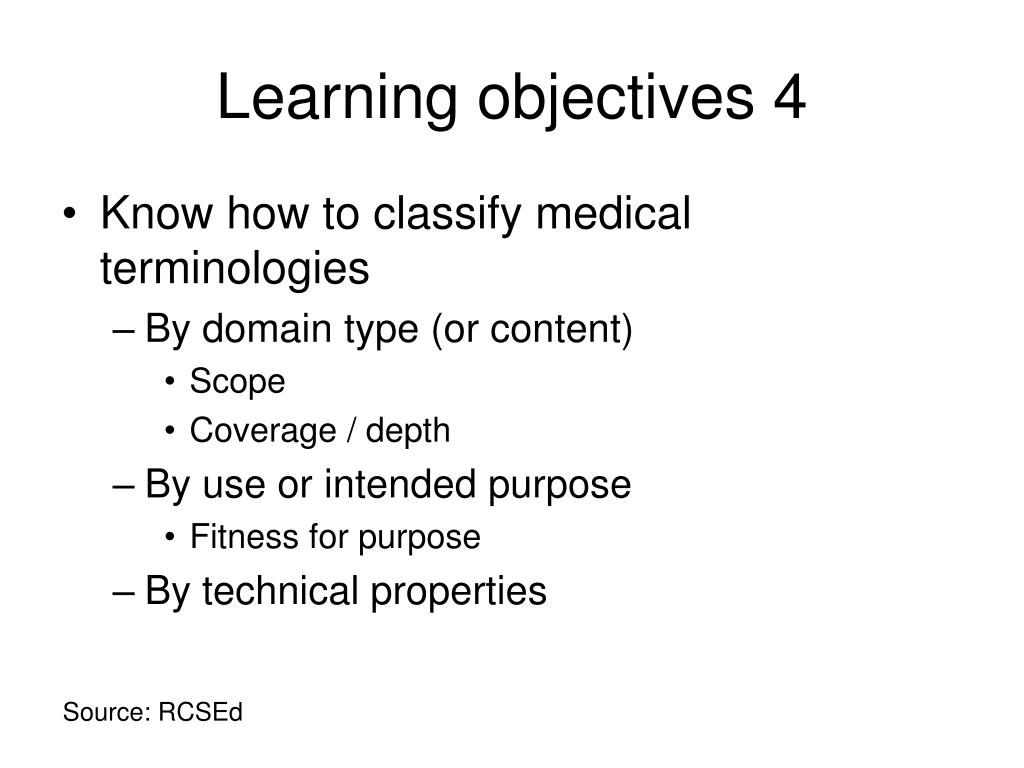 Learning objectives 4

• Know how to classify medical terminologies
– By domain type (or content)
• Scope
• Coverage / depth
– By use or intended purpose
• Fitness for purpose
– By technical properties

Source: RCSEd